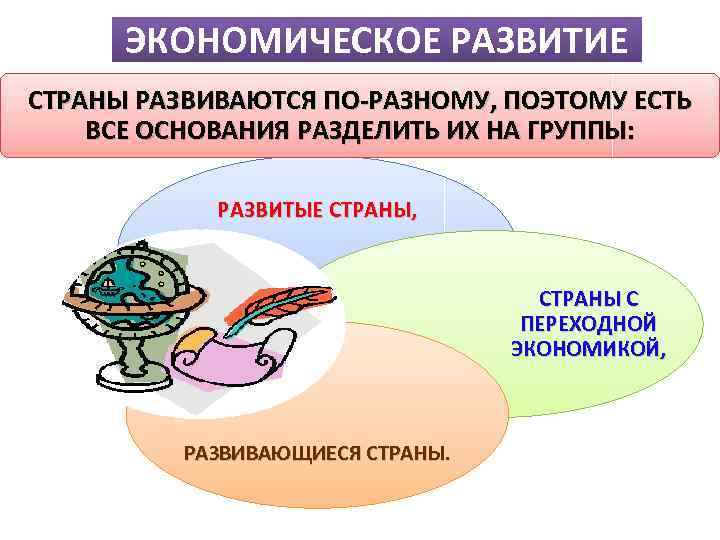 ЭКОНОМИЧЕСКОЕ РАЗВИТИЕ

СТРАНЫ РАЗВИВАЮТСЯ ПО-РАЗНОМУ, ПОЭТОМУ ЕСТЬ ВСЕ ОСНОВАНИЯ РАЗДЕЛИТЬ ИХ НА ГРУППЫ:

РАЗВИТЫЕ СТРАНЫ,

СТРАНЫ С ПЕРЕХОДНОЙ ЭКОНОМИКОЙ,

РАЗВИВАЮЩИЕСЯ СТРАНЫ.